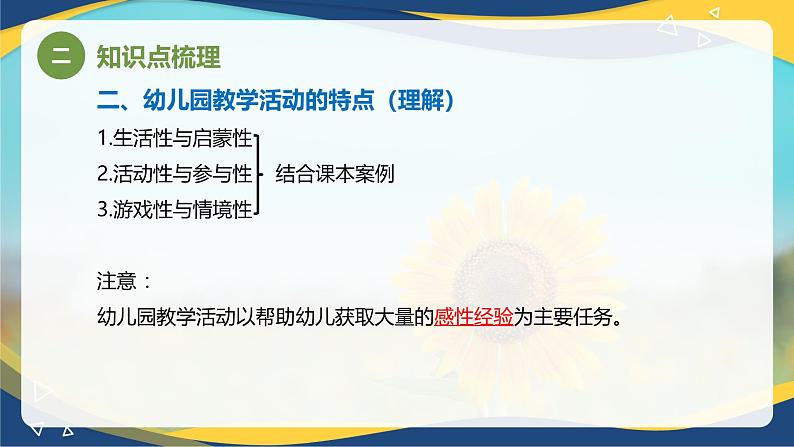 二 知识点梳理

二、幼儿园教学活动的特点（理解）

1.生活性与启蒙性
2.活动性与参与性
3.游戏性与情境性

结合课本案例

注意：
幼儿园教学活动以帮助幼儿获取大量的感性经验为主要任务。